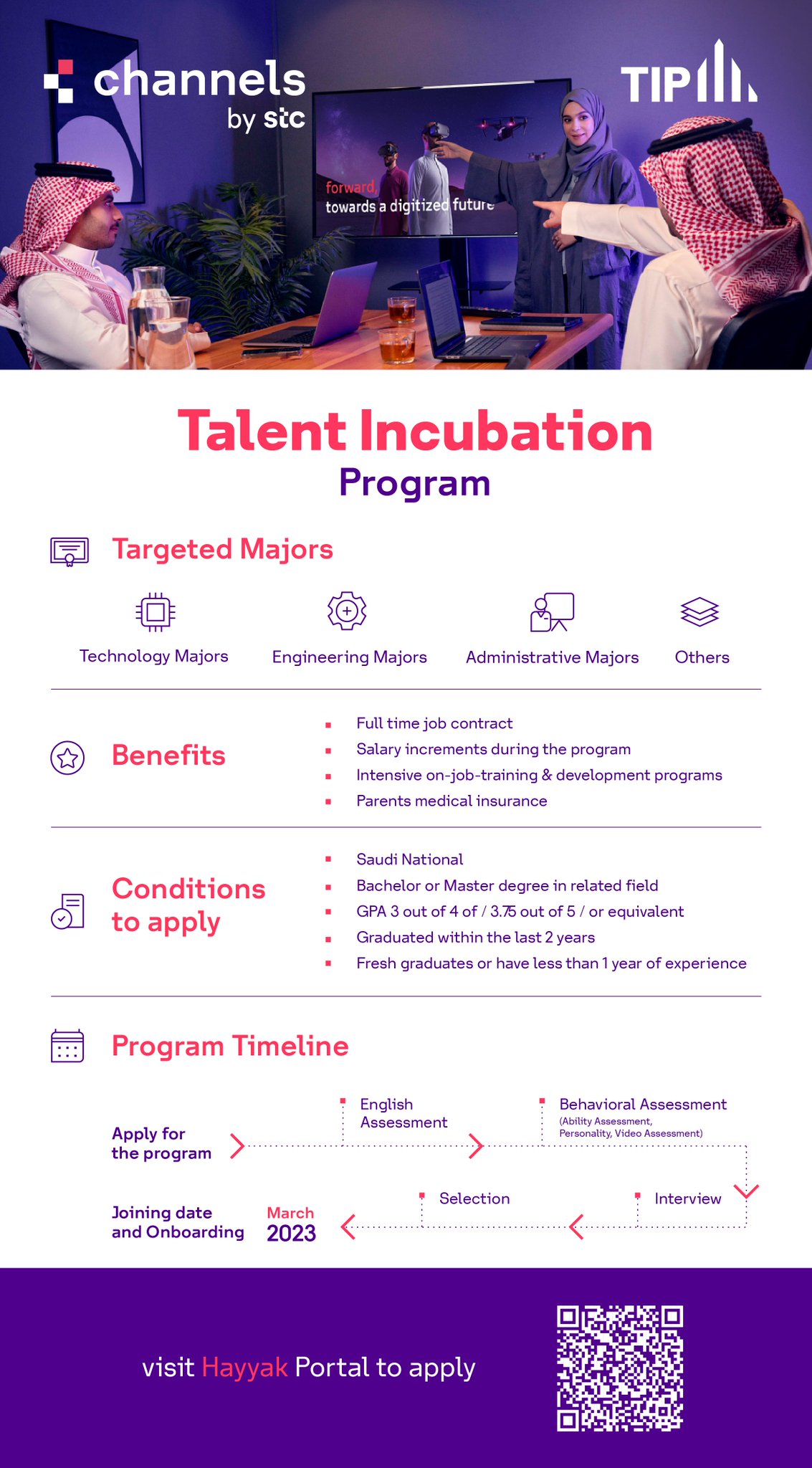 channels by stc

TIP

forward, towards a digitized future

Talent Incubation Program

Targeted Majors

Technology Majors

Engineering Majors

Administrative Majors

Others

Benefits

- Full time job contract
- Salary increments during the program
- Intensive on-job-training & development programs
- Parents medical insurance

Conditions to apply

- Saudi National
- Bachelor or Master degree in related field
- GPA 3 out of 4 of / 3.75 out of 5 / or equivalent
- Graduated within the last 2 years
- Fresh graduates or have less than 1 year of experience

Program Timeline

Apply for the program

English Assessment

Behavioral Assessment (Ability Assessment, Personality, Video Assessment)

Interview

Selection

Joining date and Onboarding

March 2023

visit Hayyak Portal to apply